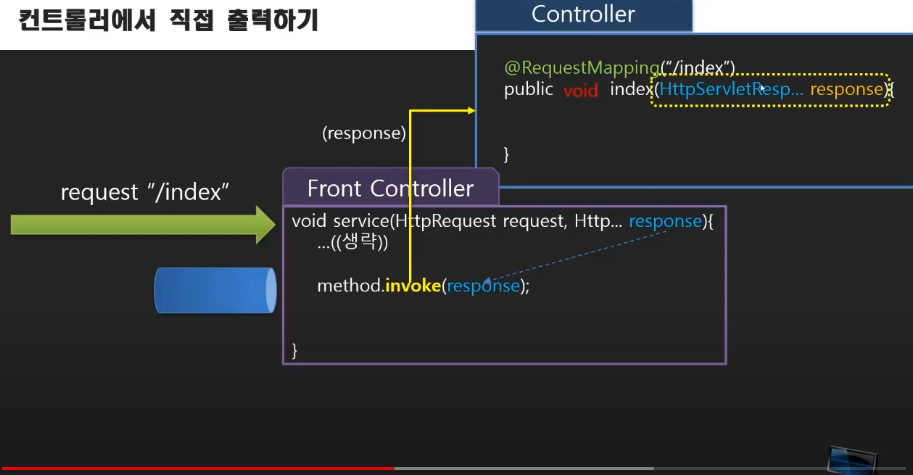 컨트롤러에서 직접 출력하기

Controller

@RequestMapping("/index")
public void index(HttpServletResp... response){

}

(response)

request "/index"

Front Controller

void service(HttpRequest request, Http... response){
...((생략))

method.invoke(response);

}